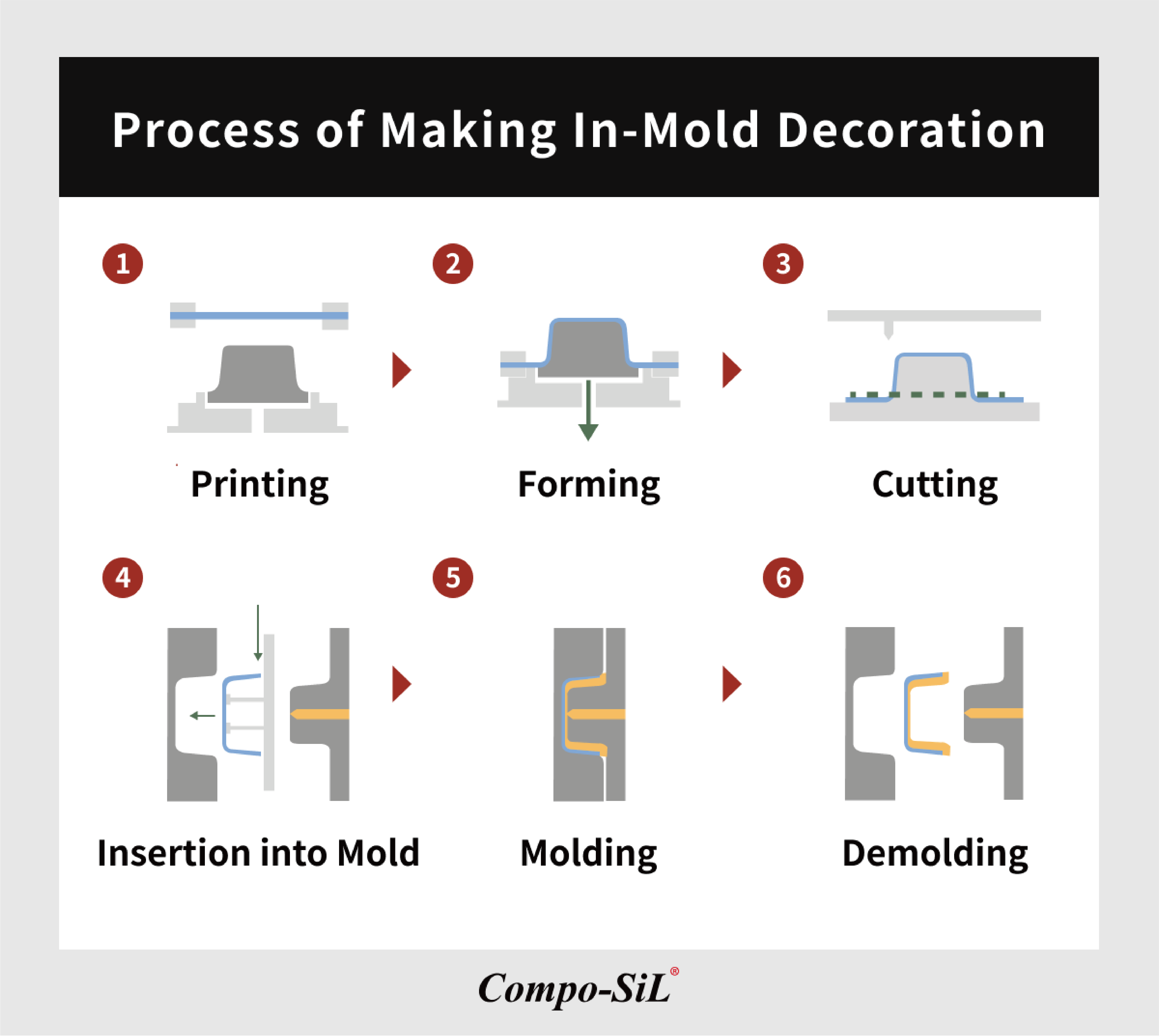 Process of Making In-Mold Decoration

1

Printing

2

Forming

3

Cutting

4

Insertion into Mold

5

Molding

6

Demolding

Compo-SiL®